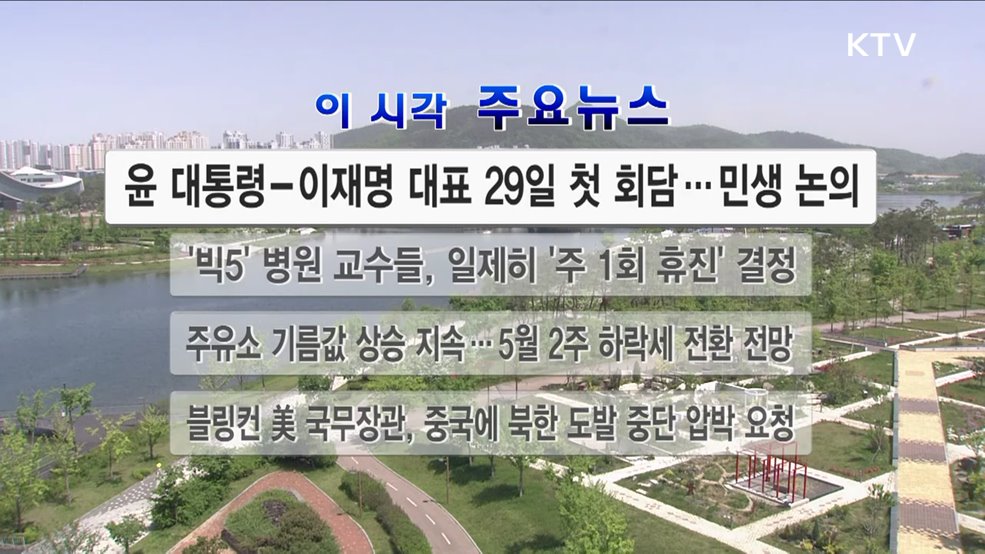 KTV

이 시각 주요뉴스

윤 대통령-이재명 대표 29일 첫 회담…민생 논의

'빅5' 병원 교수들, 일제히 '주 1회 휴진' 결정

주유소 기름값 상승 지속…5월 2주 하락세 전환 전망

블링컨 美 국무장관, 중국에 북한 도발 중단 압박 요청